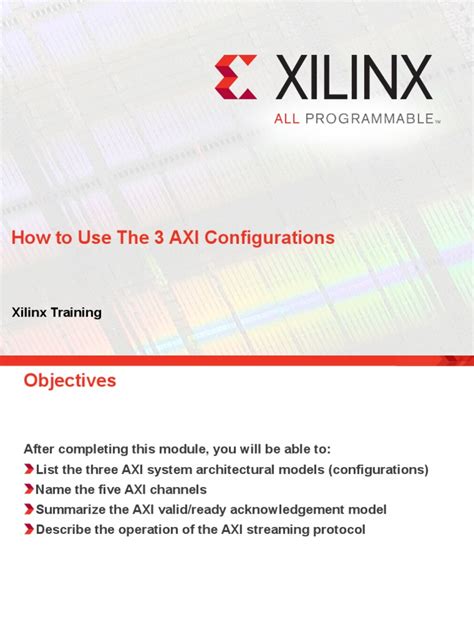 XILINX
ALL PROGRAMMABLE™

How to Use The 3 AXI Configurations

Xilinx Training

Objectives

After completing this module, you will be able to:
List the three AXI system architectural models (configurations)
Name the five AXI channels
Summarize the AXI valid/ready acknowledgement model
Describe the operation of the AXI streaming protocol